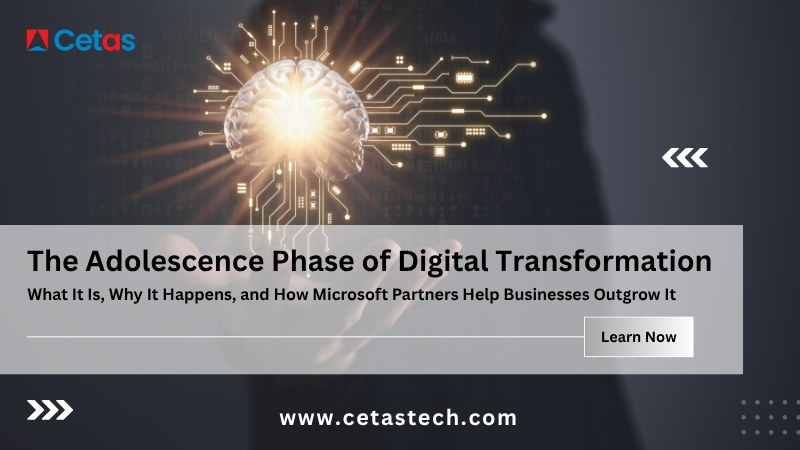 Cetas

The Adolescence Phase of Digital Transformation

What It Is, Why It Happens, and How Microsoft Partners Help Businesses Outgrow It

Learn Now

www.cetastech.com